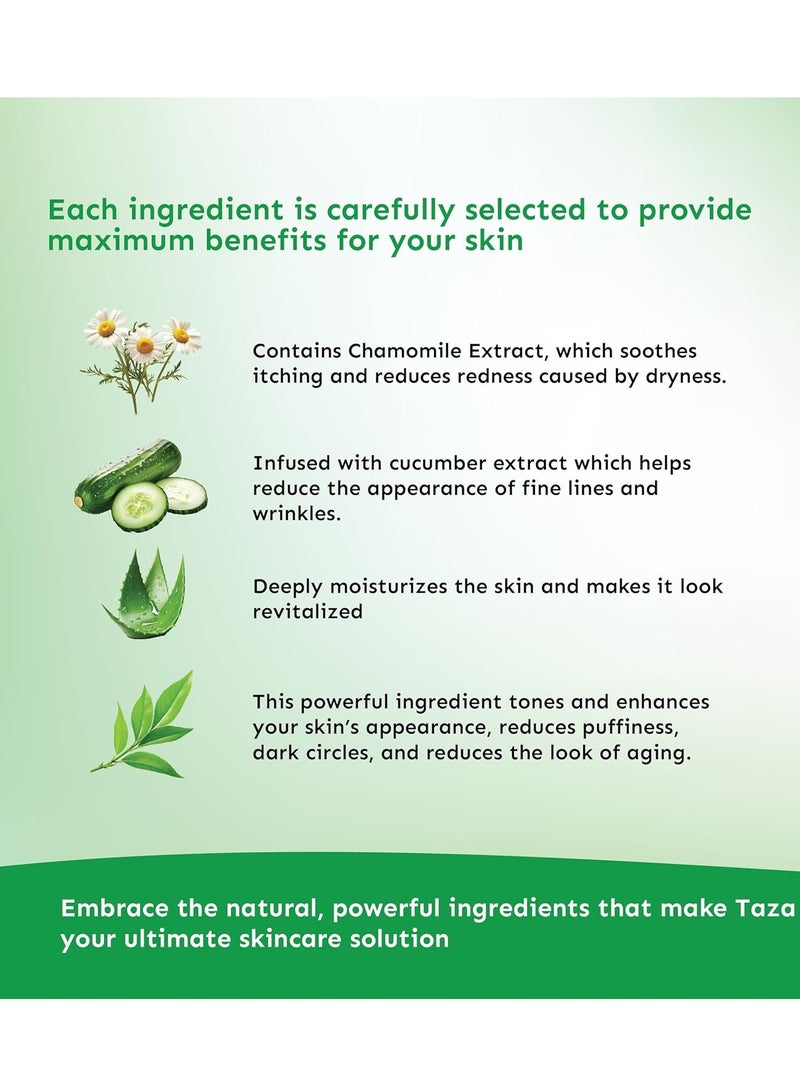 Each ingredient is carefully selected to provide maximum benefits for your skin

Contains Chamomile Extract, which soothes itching and reduces redness caused by dryness.

Infused with cucumber extract which helps reduce the appearance of fine lines and wrinkles.

Deeply moisturizes the skin and makes it look revitalized

This powerful ingredient tones and enhances your skin's appearance, reduces puffiness, dark circles, and reduces the look of aging.

Embrace the natural, powerful ingredients that make Taza your ultimate skincare solution